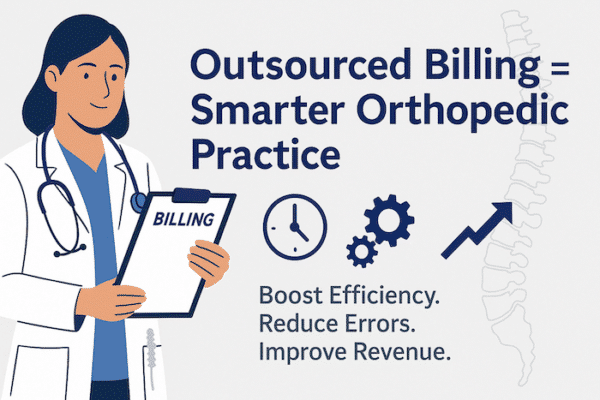 Outsourced Billing = Smarter Orthopedic Practice

BILLING

Boost Efficiency.
Reduce Errors.
Improve Revenue.